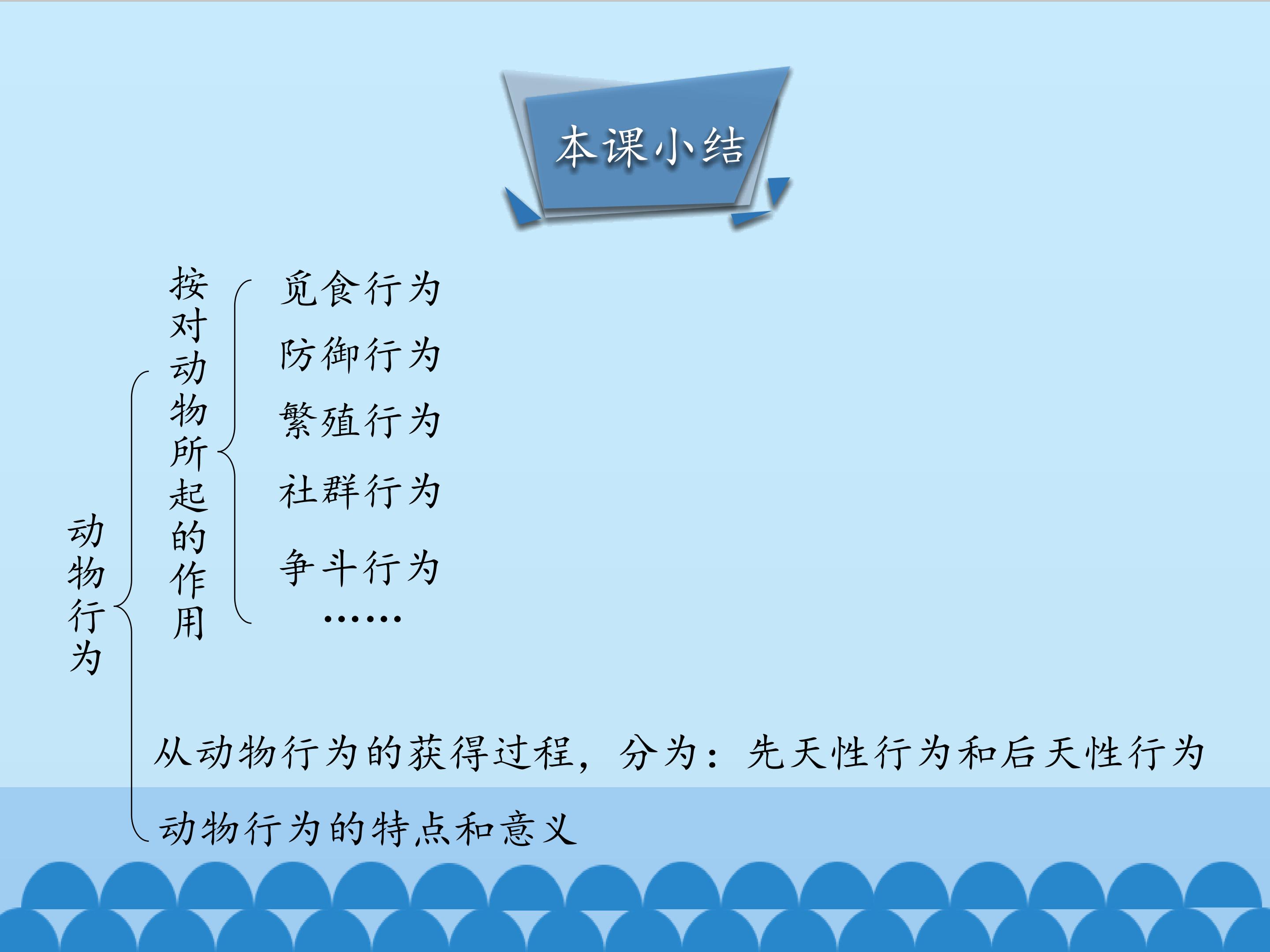 本课小结

动物行为

按对动物所起的作用

觅食行为
防御行为
繁殖行为
社群行为
争斗行为
……

从动物行为的获得过程，分为：先天性行为和后天性行为

动物行为的特点和意义